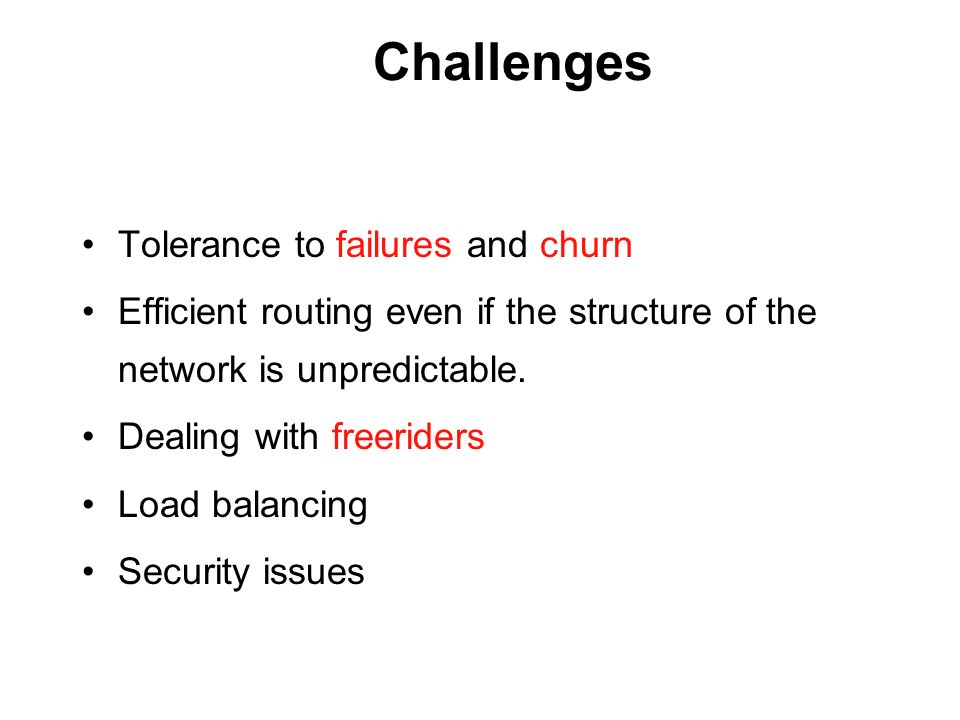 Challenges

• Tolerance to failures and churn
• Efficient routing even if the structure of the network is unpredictable.
• Dealing with freeriders
• Load balancing
• Security issues